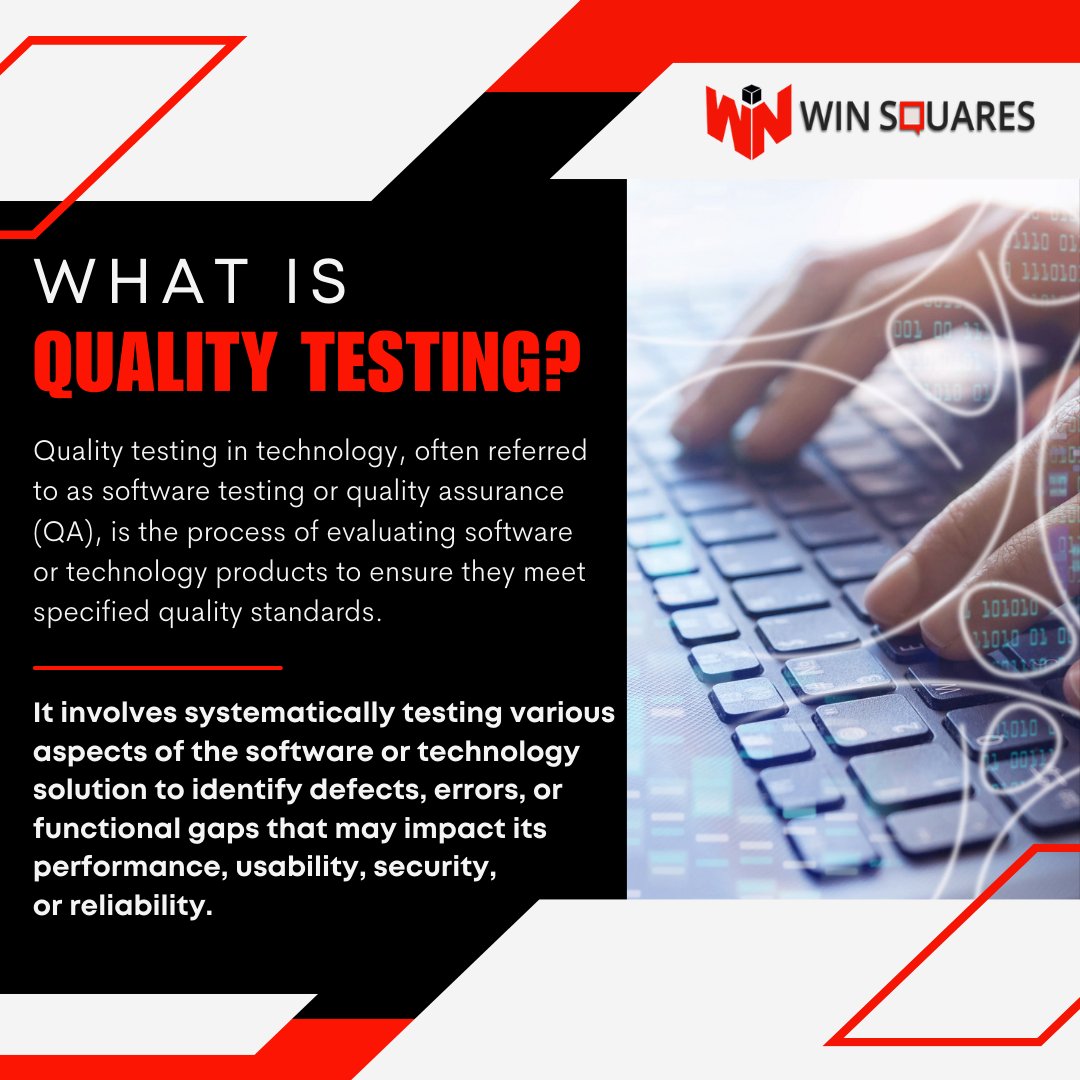 WIN SQUARES

WHAT IS
QUALITY TESTING?

Quality testing in technology, often referred to as software testing or quality assurance (QA), is the process of evaluating software or technology products to ensure they meet specified quality standards.

It involves systematically testing various aspects of the software or technology solution to identify defects, errors, or functional gaps that may impact its performance, usability, security, or reliability.